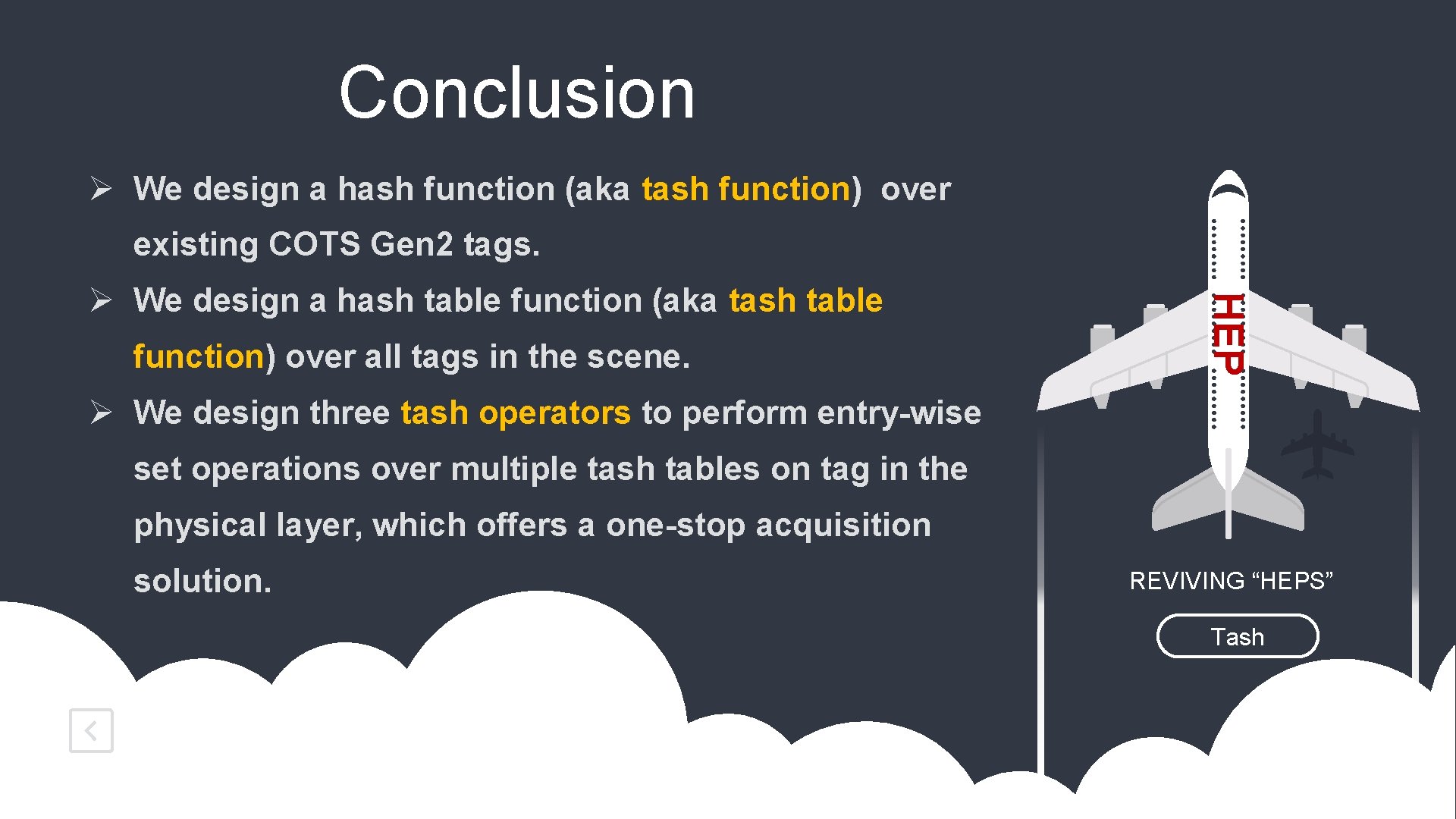 Conclusion

➢ We design a hash function (aka tash function) over existing COTS Gen2 tags.

➢ We design a hash table function (aka tash table function) over all tags in the scene.

➢ We design three tash operators to perform entry-wise set operations over multiple tash tables on tag in the physical layer, which offers a one-stop acquisition solution.

HEP

REVIVING “HEPS”

Tash